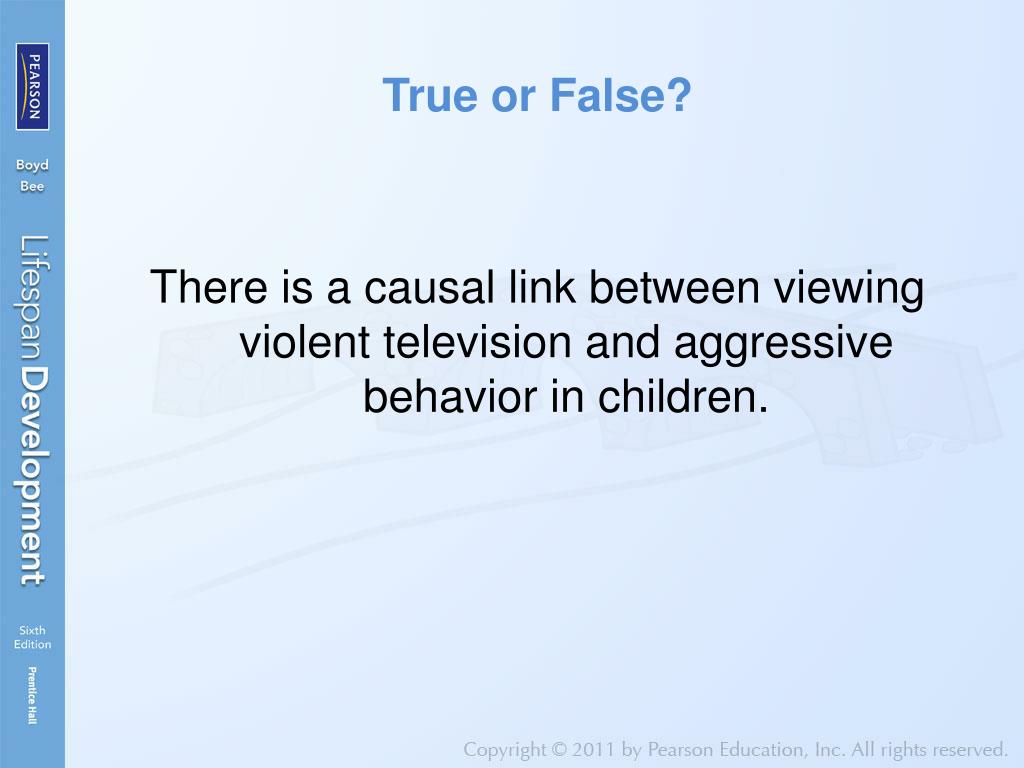 PEARSON

Boyd
Bee

Lifespan Development

Sixth
Edition

Prentice Hall

True or False?

There is a causal link between viewing violent television and aggressive behavior in children.

Copyright © 2011 by Pearson Education, Inc. All rights reserved.